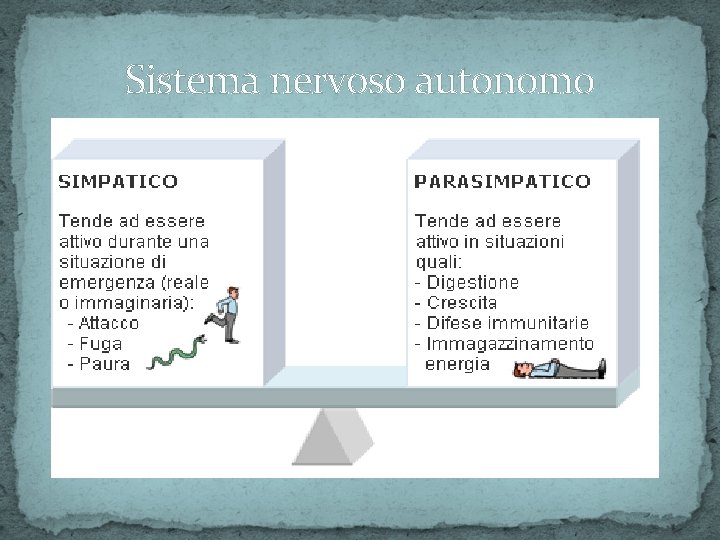 Sistema nervoso autonomo

SIMPATICO

Tende ad essere attivo durante una situazione di emergenza (reale o immaginaria):
- Attacco
- Fuga
- Paura

PARASIMPATICO

Tende ad essere attivo in situazioni quali:
- Digestione
- Crescita
- Difese immunitarie
- Immagazzinamento energia